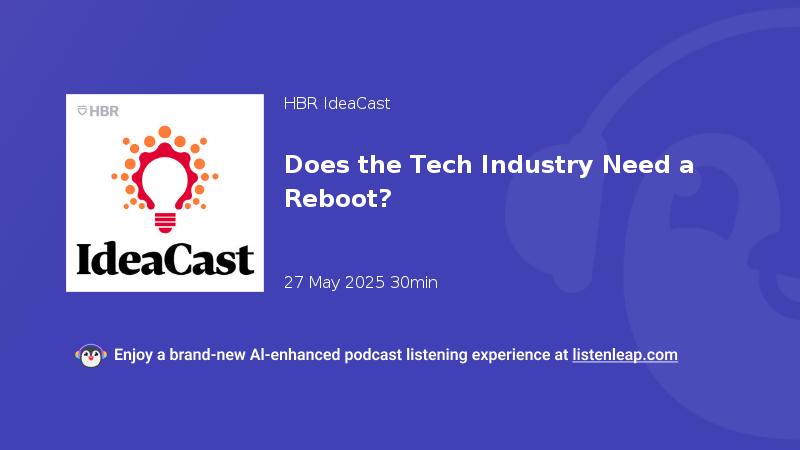 HBR

IdeaCast

HBR IdeaCast

Does the Tech Industry Need a Reboot?

27 May 2025 30min

Enjoy a brand-new AI-enhanced podcast listening experience at listenleap.com